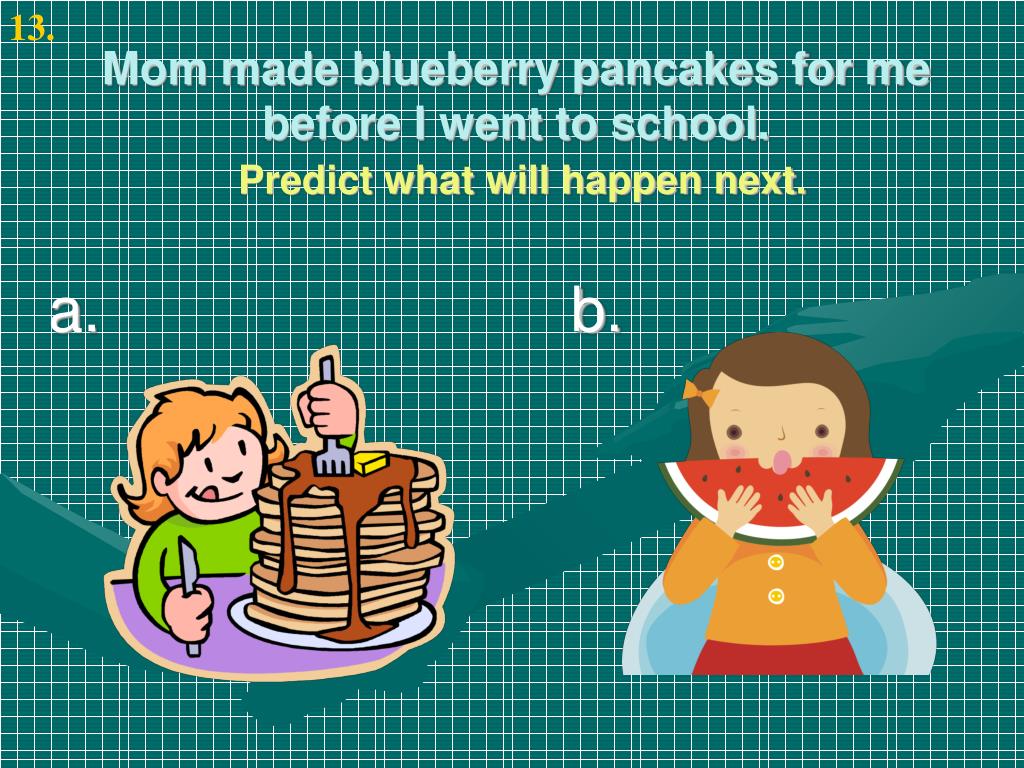 13.

Mom made blueberry pancakes for me before I went to school.

Predict what will happen next.

a.

b.